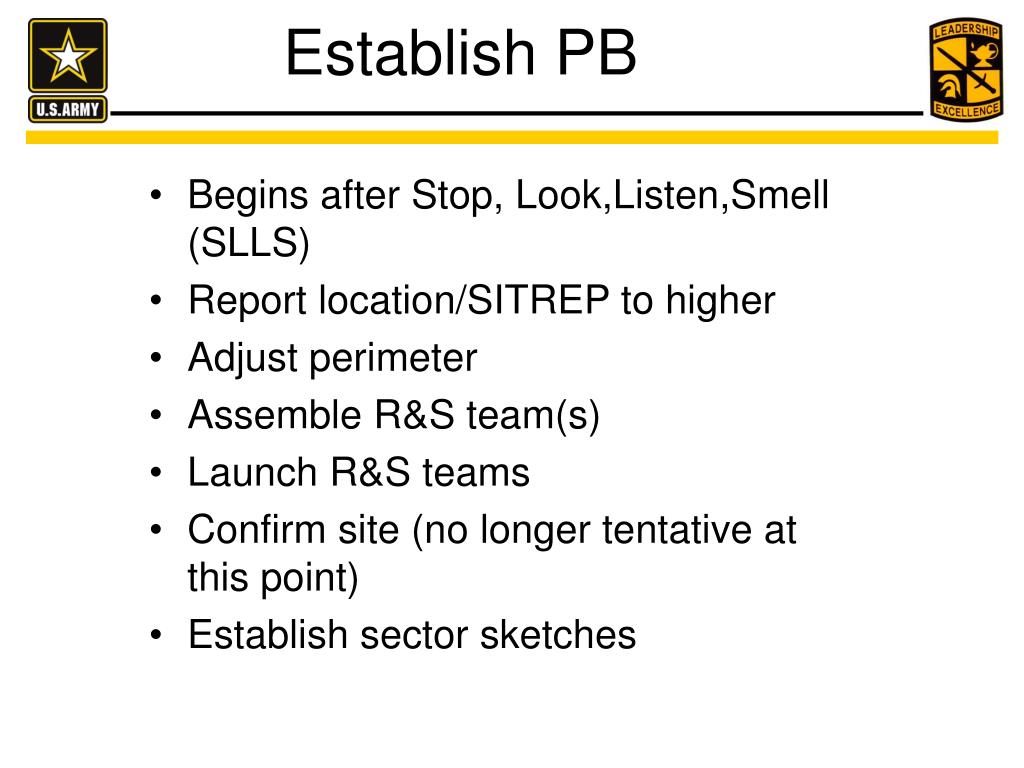 U.S.ARMY

Establish PB

LEADERSHIP
EXCELLENCE

• Begins after Stop, Look,Listen,Smell (SLLS)
• Report location/SITREP to higher
• Adjust perimeter
• Assemble R&S team(s)
• Launch R&S teams
• Confirm site (no longer tentative at this point)
• Establish sector sketches